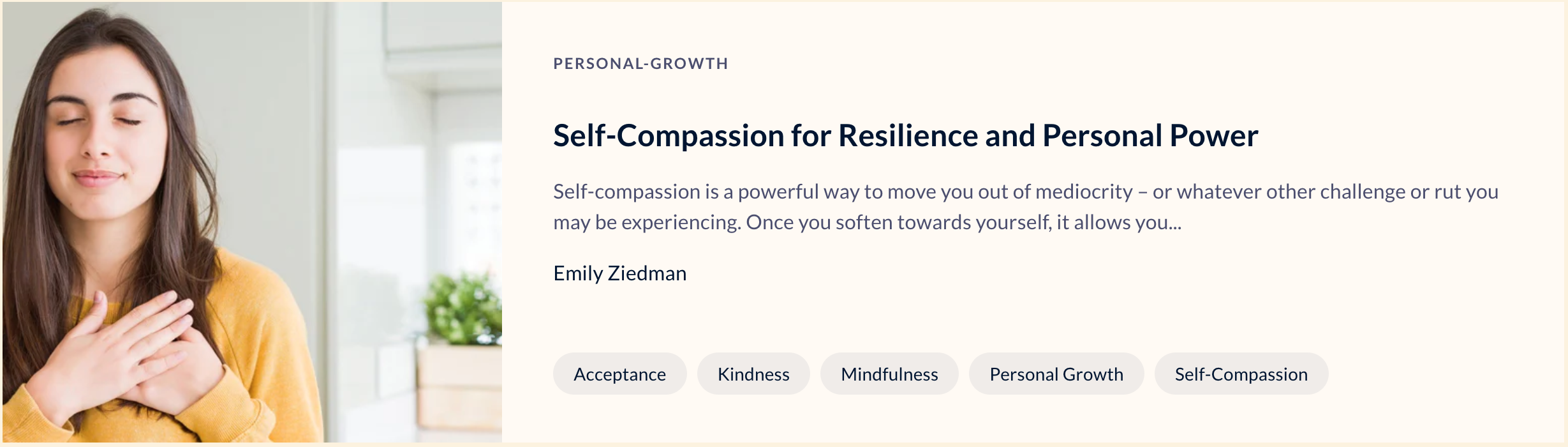 PERSONAL-GROWTH

Self-Compassion for Resilience and Personal Power

Self-compassion is a powerful way to move you out of mediocrity – or whatever other challenge or rut you may be experiencing. Once you soften towards yourself, it allows you...

Emily Ziedman

Acceptance Kindness Mindfulness Personal Growth Self-Compassion